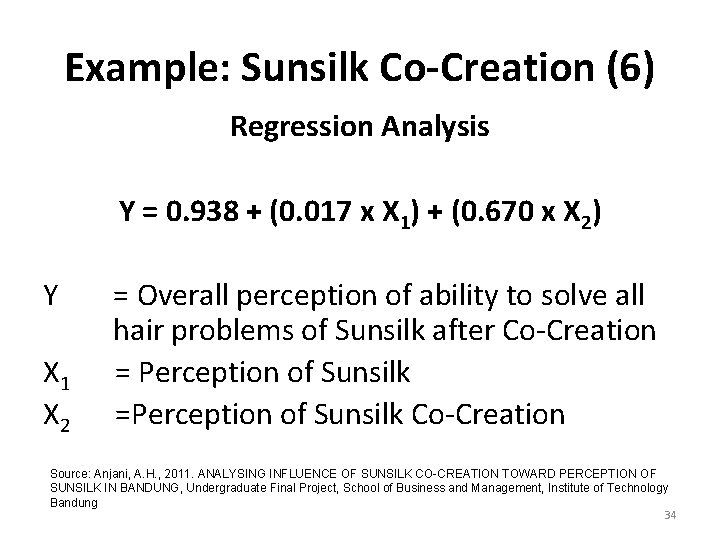 Example: Sunsilk Co-Creation (6)

Regression Analysis

$Y = 0.938 + (0.017 \times X_1) + (0.670 \times X_2)$

Y = Overall perception of ability to solve all hair problems of Sunsilk after Co-Creation

$X_1$ = Perception of Sunsilk

$X_2$ =Perception of Sunsilk Co-Creation

Source: Anjani, A.H., 2011. ANALYSING INFLUENCE OF SUNSILK CO-CREATION TOWARD PERCEPTION OF SUNSILK IN BANDUNG, Undergraduate Final Project, School of Business and Management, Institute of Technology Bandung

34